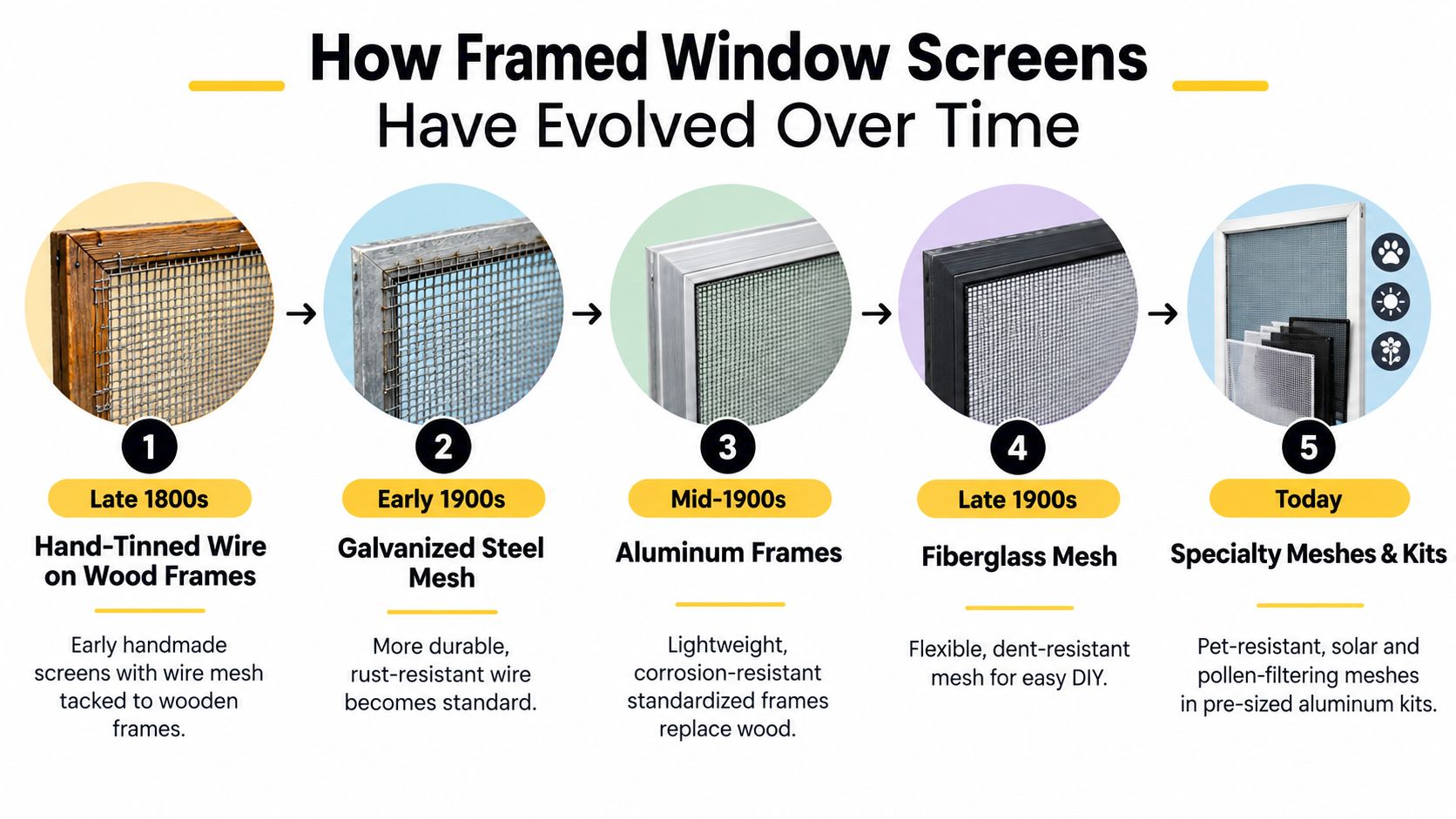 How Framed Window Screens Have Evolved Over Time

1
Late 1800s
Hand-Tinned Wire on Wood Frames
Early handmade screens with wire mesh tacked to wooden frames.

2
Early 1900s
Galvanized Steel Mesh
More durable, rust-resistant wire becomes standard.

3
Mid-1900s
Aluminum Frames
Lightweight, corrosion-resistant standardized frames replace wood.

4
Late 1900s
Fiberglass Mesh
Flexible, dent-resistant mesh for easy DIY.

5
Today
Specialty Meshes & Kits
Pet-resistant, solar and pollen-filtering meshes in pre-sized aluminum kits.